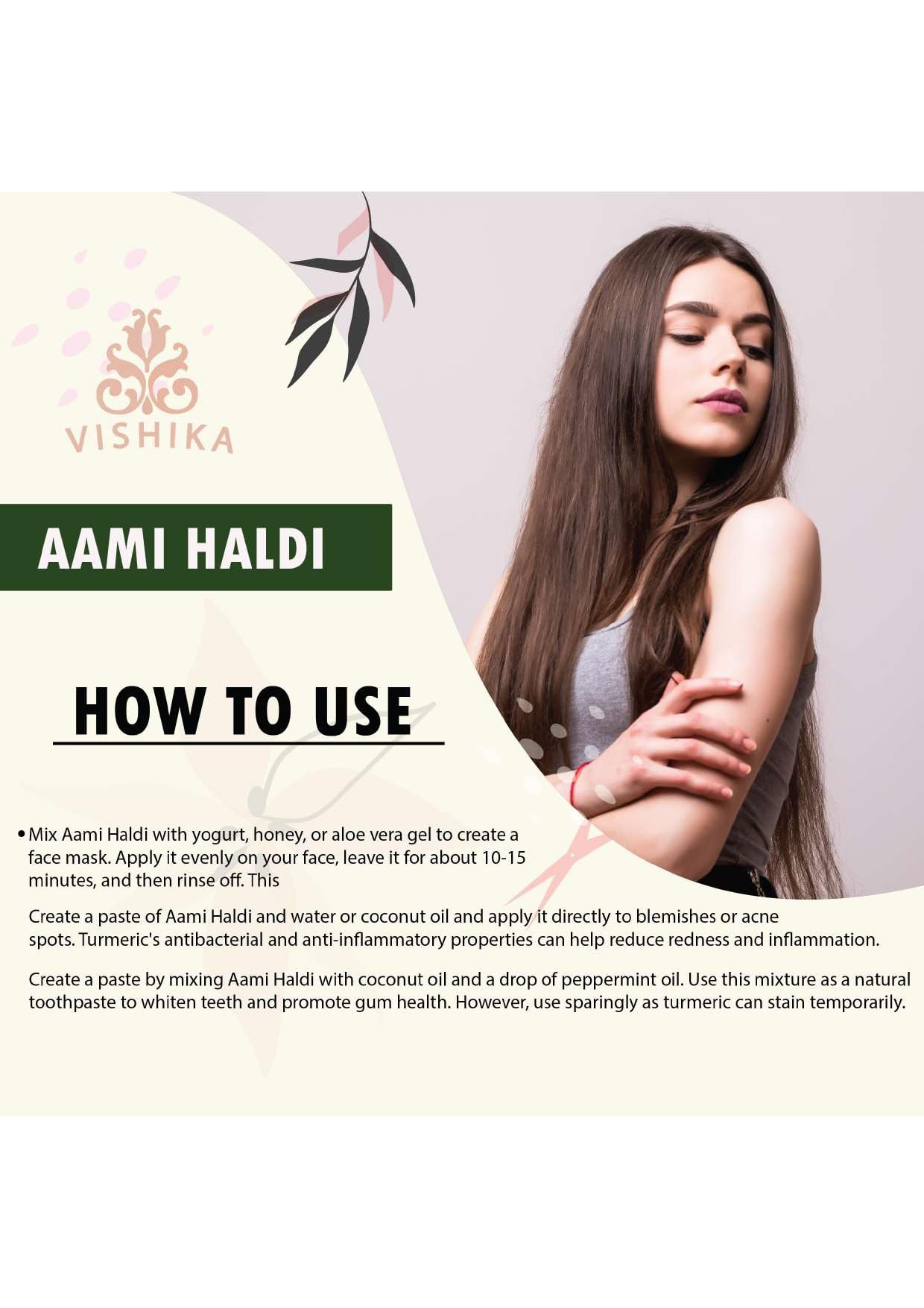 VISHIKA

AAMI HALDI

HOW TO USE

• Mix Aami Haldi with yogurt, honey, or aloe vera gel to create a face mask. Apply it evenly on your face, leave it for about 10-15 minutes, and then rinse off. This

Create a paste of Aami Haldi and water or coconut oil and apply it directly to blemishes or acne spots. Turmeric's antibacterial and anti-inflammatory properties can help reduce redness and inflammation.

Create a paste by mixing Aami Haldi with coconut oil and a drop of peppermint oil. Use this mixture as a natural toothpaste to whiten teeth and promote gum health. However, use sparingly as turmeric can stain temporarily.